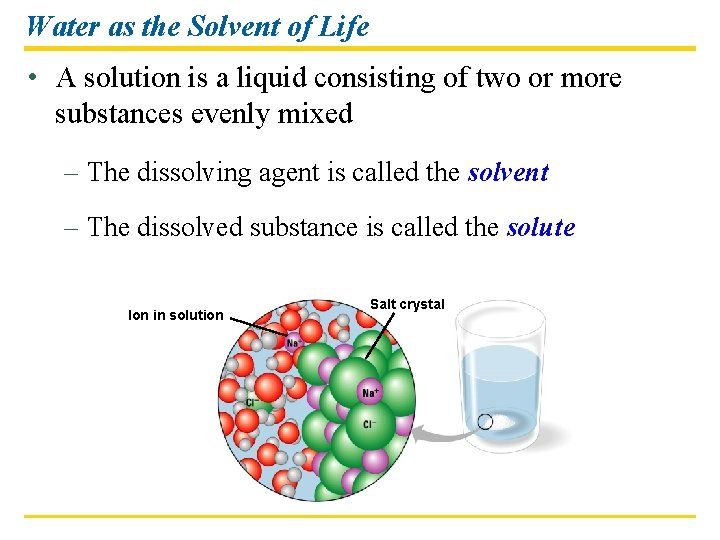 Water as the Solvent of Life

• A solution is a liquid consisting of two or more substances evenly mixed

– The dissolving agent is called the solvent

– The dissolved substance is called the solute

Ion in solution

Salt crystal

$Na^+$

$Cl^-$

$Na^+$

$Cl^-$